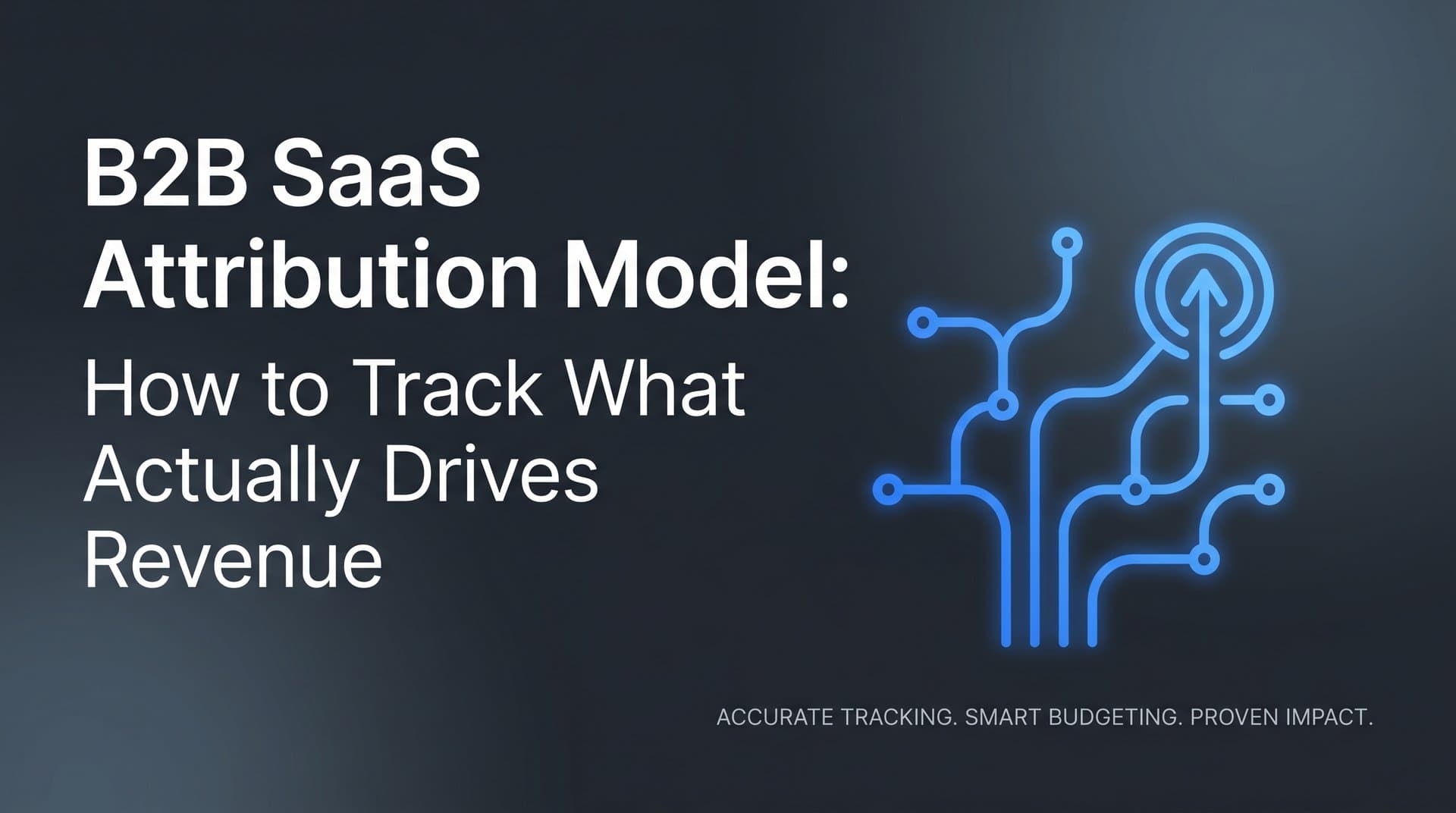 B2B SaaS Attribution Model:

How to Track What Actually Drives Revenue

ACCURATE TRACKING. SMART BUDGETING. PROVEN IMPACT.